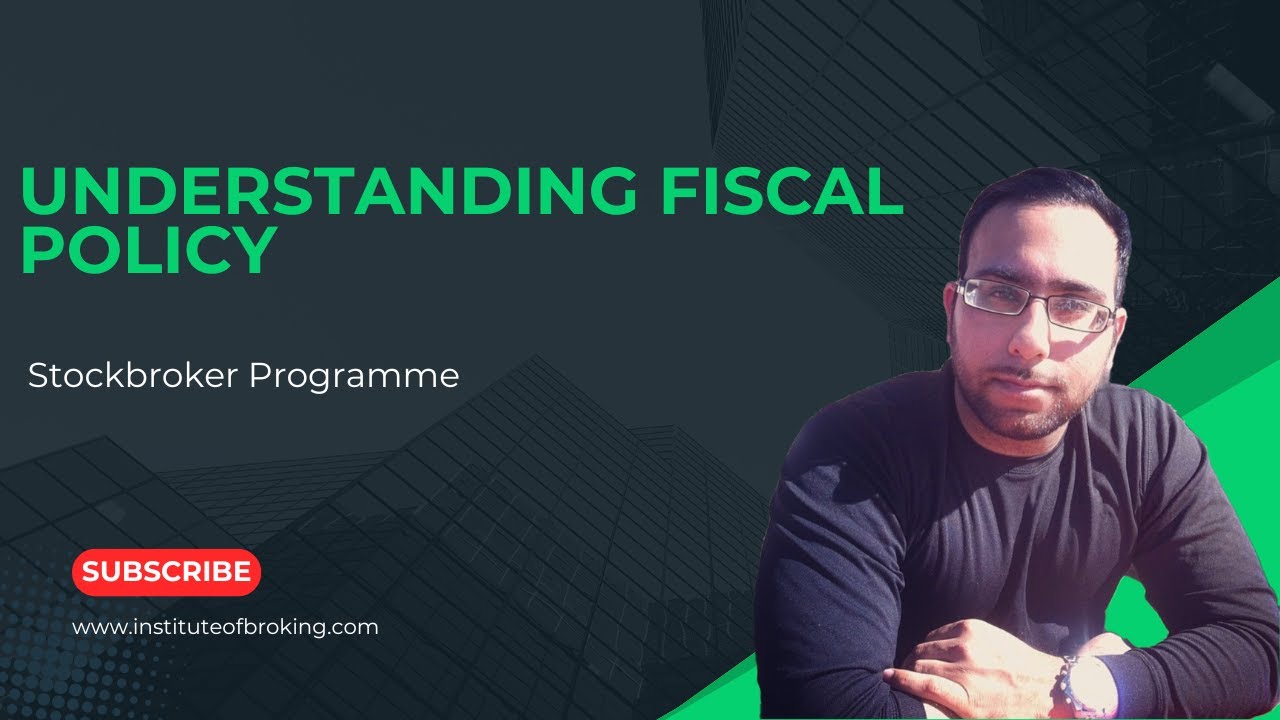 UNDERSTANDING FISCAL POLICY

Stockbroker Programme

SUBSCRIBE

www.instituteofbroking.com